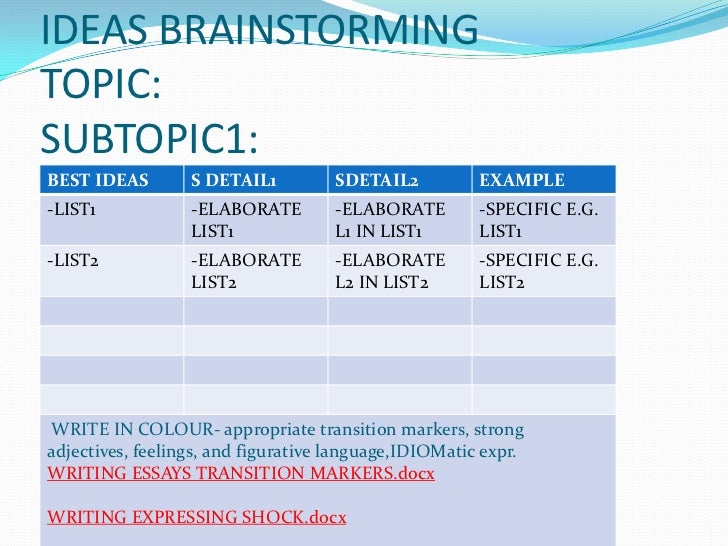 IDEAS BRAINSTORMING
TOPIC:
SUBTOPIC1:

| BEST IDEAS | S DETAIL1 | SDETAIL2 | EXAMPLE |
|---|---|---|---|
| -LIST1 | -ELABORATE LIST1 | -ELABORATE L1 IN LIST1 | -SPECIFIC E.G. LIST1 |
| -LIST2 | -ELABORATE LIST2 | -ELABORATE L2 IN LIST2 | -SPECIFIC E.G. LIST2 |
| | | | |
| | | | |
| | | | |
| | | | |

WRITE IN COLOUR- appropriate transition markers, strong adjectives, feelings, and figurative language,IDIOMatic expr.
WRITING ESSAYS TRANSITION MARKERS.docx

WRITING EXPRESSING SHOCK.docx